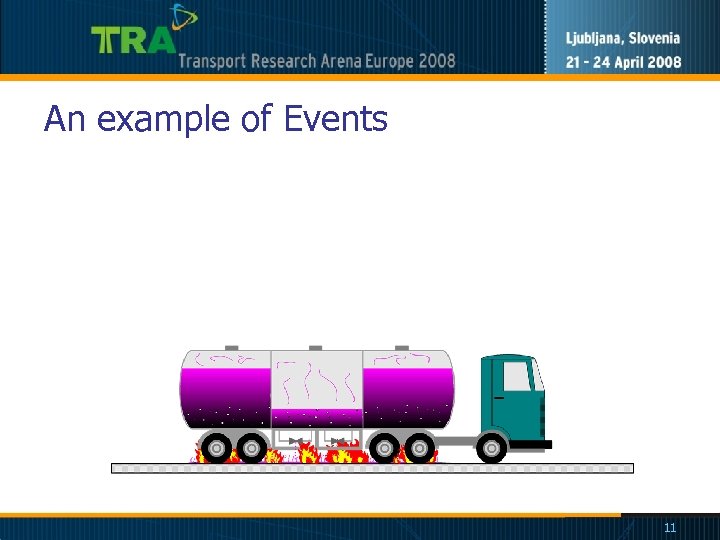 TRA
Transport Research Arena Europe 2008

Ljubljana, Slovenia
21 - 24 April 2008

An example of Events

11